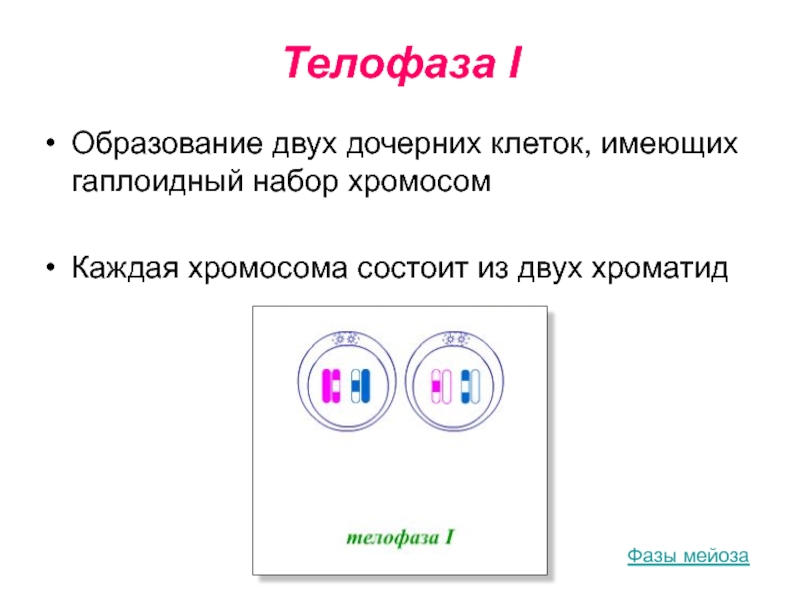 Телофаза I

• Образование двух дочерних клеток, имеющих гаплоидный набор хромосом

• Каждая хромосома состоит из двух хроматид

телофаза I

Фазы мейоза